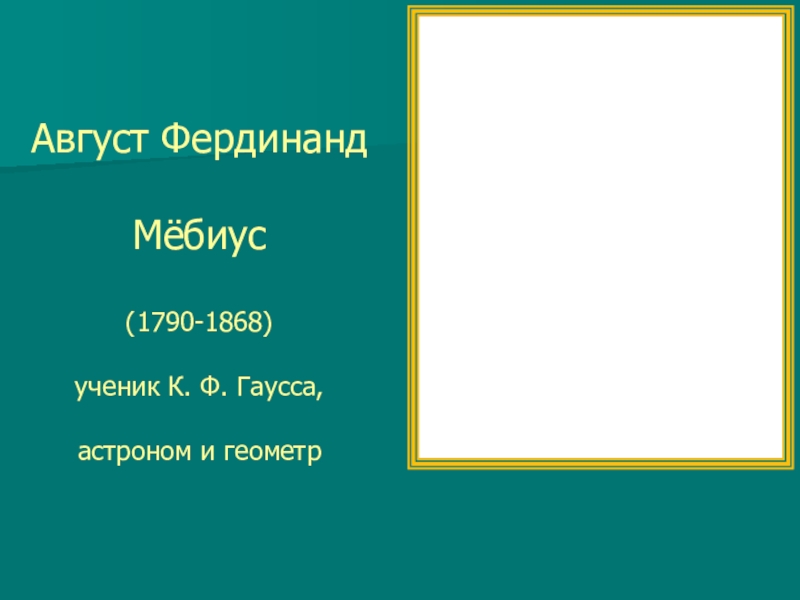 Август Фердинанд

Мёбиус

(1790-1868)

ученик К. Ф. Гаусса,

астроном и геометр